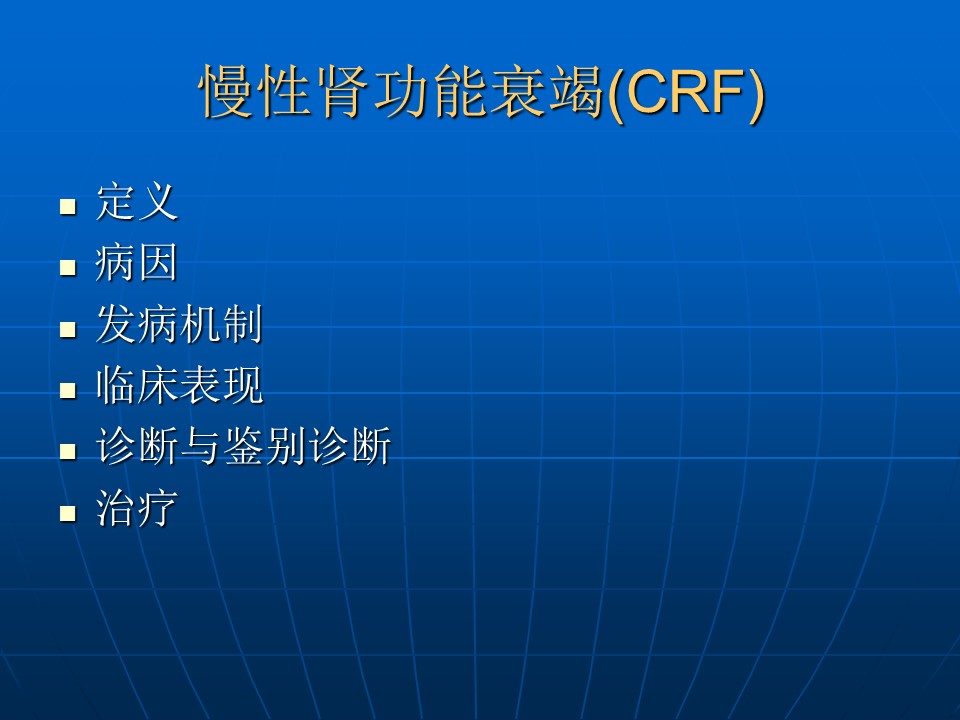 慢性肾功能衰竭(CRF)

- 定义
- 病因
- 发病机制
- 临床表现
- 诊断与鉴别诊断
- 治疗